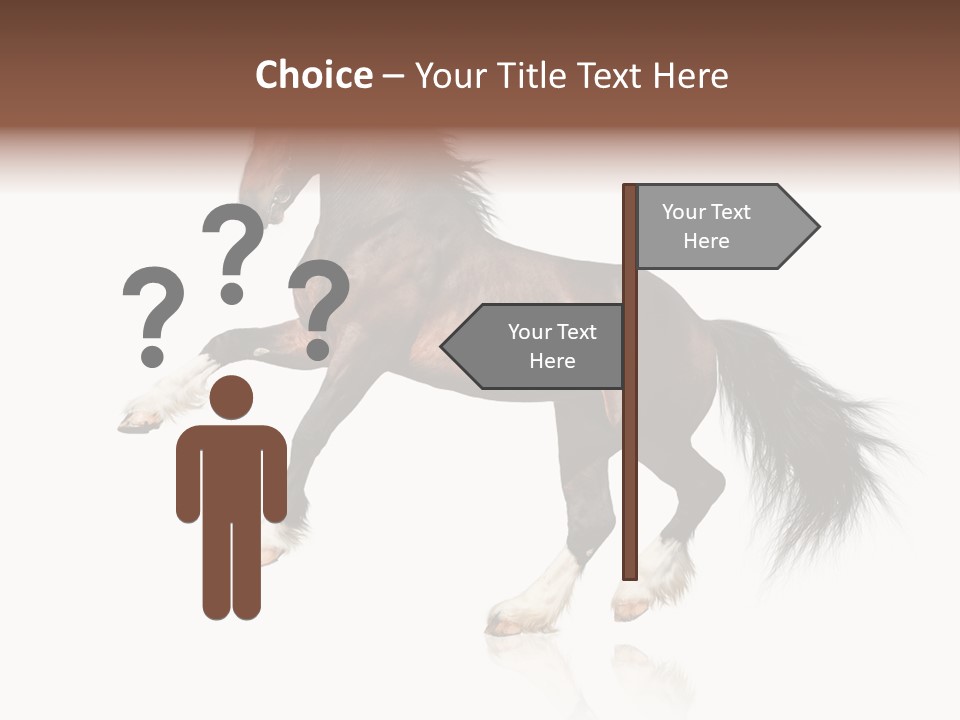 Choice – Your Title Text Here

? ? ?

Your Text Here

Your Text Here